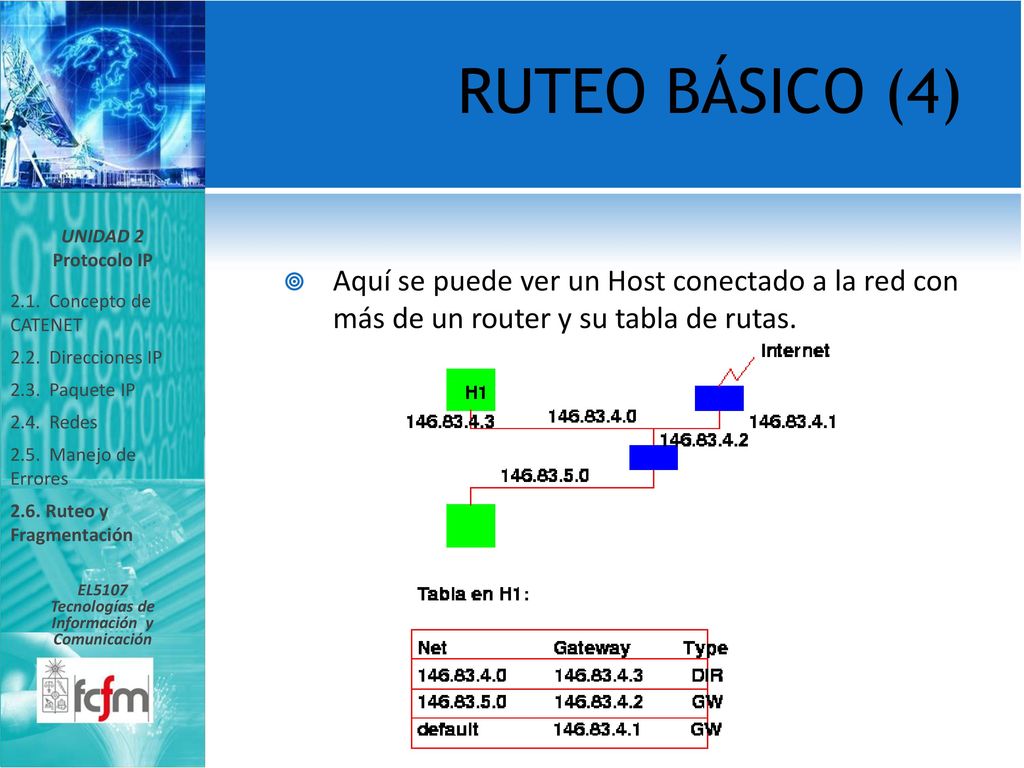 RUTEO BÁSICO (4)

UNIDAD 2
Protocolo IP

2.1. Concepto de CATENET

2.2. Direcciones IP

2.3. Paquete IP

2.4. Redes

2.5. Manejo de Errores

2.6. Ruteo y Fragmentación

EL5107
Tecnologías de Información y Comunicación

fcfm

Aquí se puede ver un Host conectado a la red con más de un router y su tabla de rutas.

Internet
H1
146.83.4.3
146.83.4.0
146.83.4.1
146.83.4.2
146.83.5.0

Tabla en H1:

| Net | Gateway | Type |
|---|---|---|
| 146.83.4.0 | 146.83.4.3 | DIR |
| 146.83.5.0 | 146.83.4.2 | GW |
| default | 146.83.4.1 | GW |